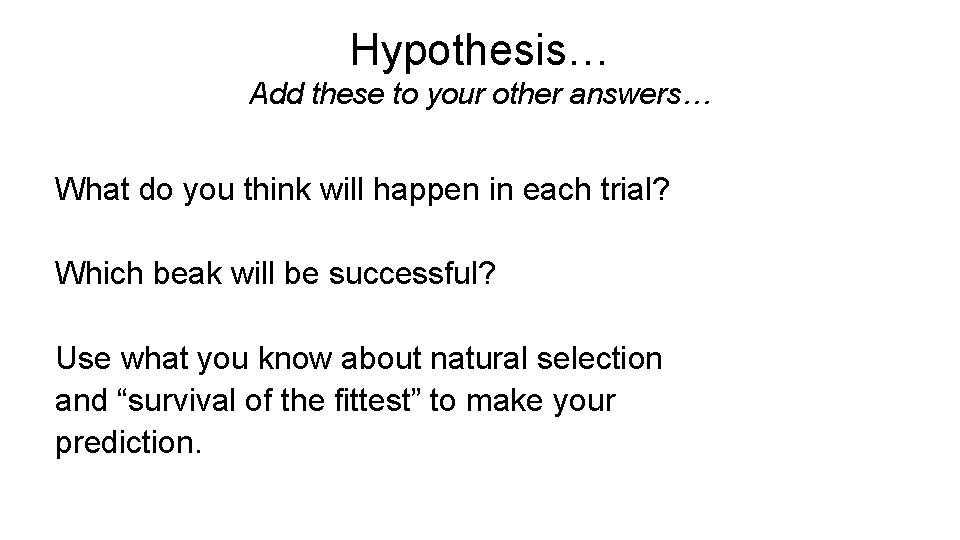 Hypothesis…
Add these to your other answers…

What do you think will happen in each trial?

Which beak will be successful?

Use what you know about natural selection and “survival of the fittest” to make your prediction.